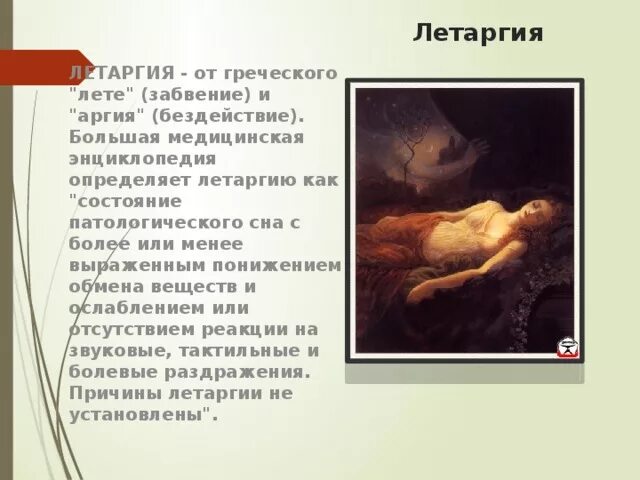 Летаргия

ЛЕТАРГИЯ - от греческого "лете" (забвение) и "аргия" (бездействие). Большая медицинская энциклопедия определяет летаргию как "состояние патологического сна с более или менее выраженным понижением обмена веществ и ослаблением или отсутствием реакции на звуковые, тактильные и болевые раздражения. Причины летаргии не установлены".